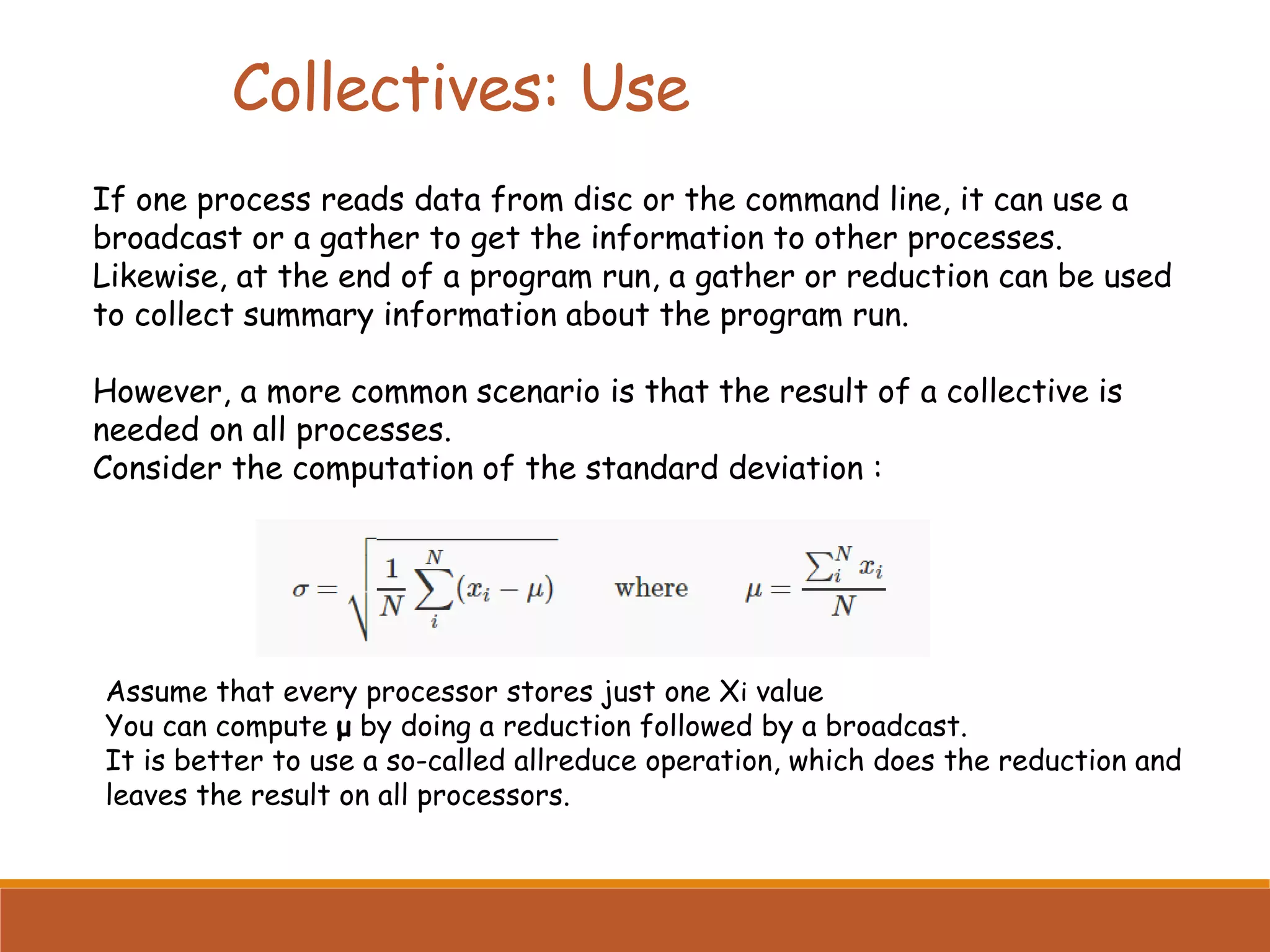 Collectives: Use

If one process reads data from disc or the command line, it can use a broadcast or a gather to get the information to other processes. Likewise, at the end of a program run, a gather or reduction can be used to collect summary information about the program run.

However, a more common scenario is that the result of a collective is needed on all processes.
Consider the computation of the standard deviation :

$\sigma = \sqrt{\frac{1}{N}\sum_{i}^{N}(x_i - \mu)}$ where $\mu = \frac{\sum_{i}^{N} x_i}{N}$

Assume that every processor stores just one Xi value
You can compute μ by doing a reduction followed by a broadcast.
It is better to use a so-called allreduce operation, which does the reduction and leaves the result on all processors.